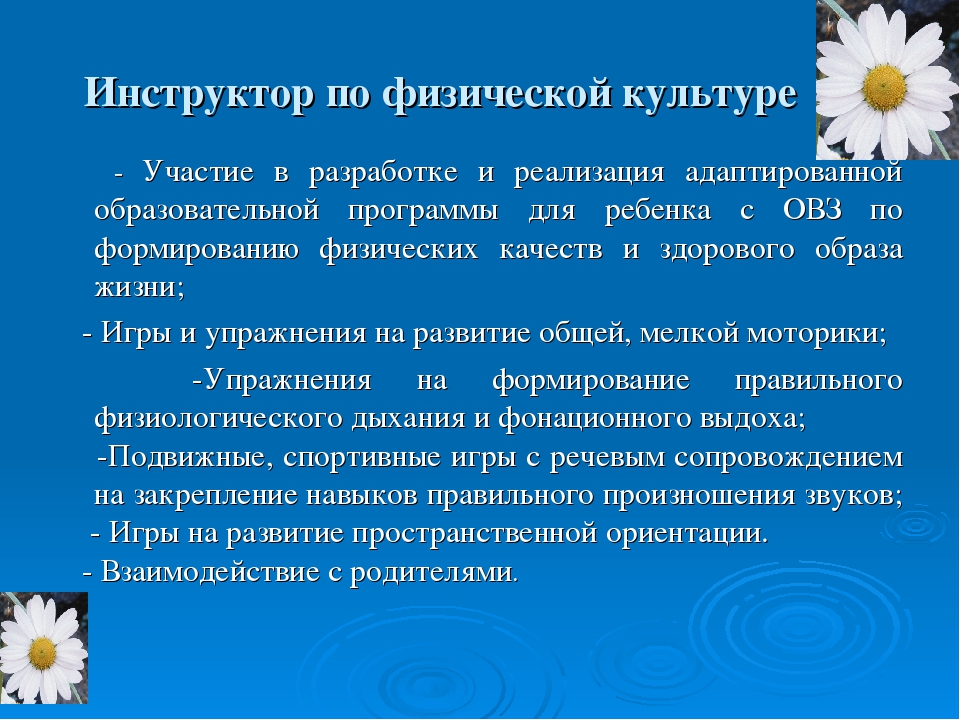 Инструктор по физической культуре

- Участие в разработке и реализация адаптированной образовательной программы для ребенка с ОВЗ по формированию физических качеств и здорового образа жизни;

- Игры и упражнения на развитие общей, мелкой моторики;

-Упражнения на формирование правильного физиологического дыхания и фонационного выдоха;

-Подвижные, спортивные игры с речевым сопровождением на закрепление навыков правильного произношения звуков;

- Игры на развитие пространственной ориентации.

- Взаимодействие с родителями.